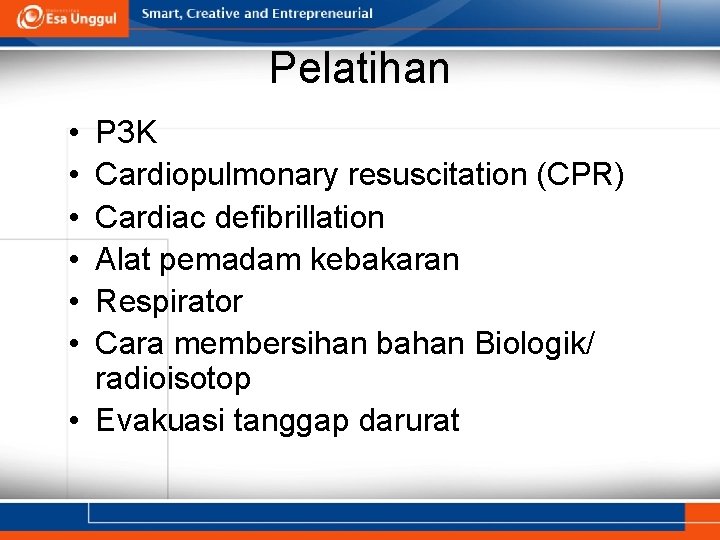 Esa Unggul

Smart, Creative and Entrepreneurial

Pelatihan

• P3K
• Cardiopulmonary resuscitation (CPR)
• Cardiac defibrillation
• Alat pemadam kebakaran
• Respirator
• Cara membersihan bahan Biologik/ radioisotop
• Evakuasi tanggap darurat